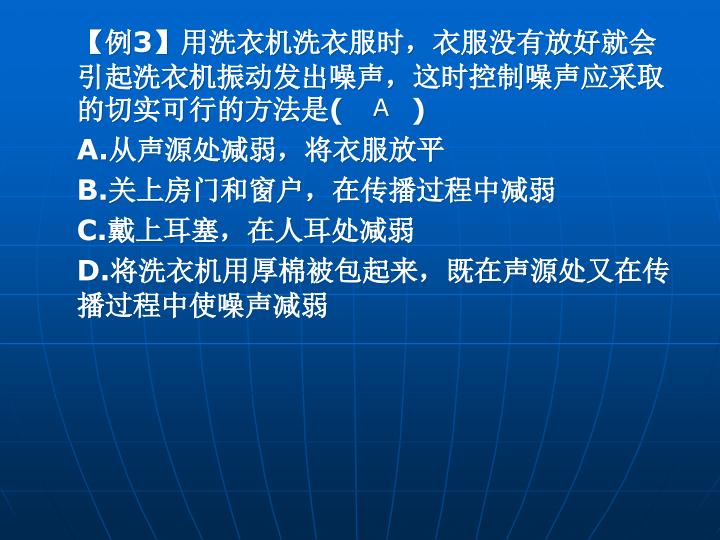 【例3】用洗衣机洗衣服时，衣服没有放好就会引起洗衣机振动发出噪声，这时控制噪声应采取的切实可行的方法是(　A　)

A.从声源处减弱，将衣服放平

B.关上房门和窗户，在传播过程中减弱

C.戴上耳塞，在人耳处减弱

D.将洗衣机用厚棉被包起来，既在声源处又在传播过程中使噪声减弱